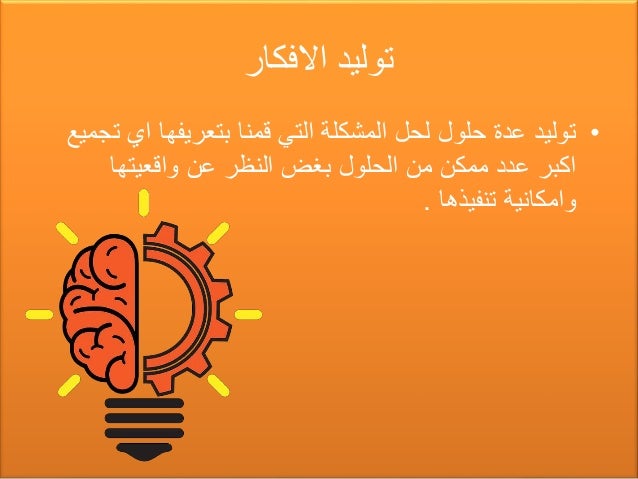 توليد الافكار

• توليد عدة حلول لحل المشكلة التي قمنا بتعريفها اي تجميع اكبر عدد ممكن من الحلول بغض النظر عن واقعيتها وامكانية تنفيذها .